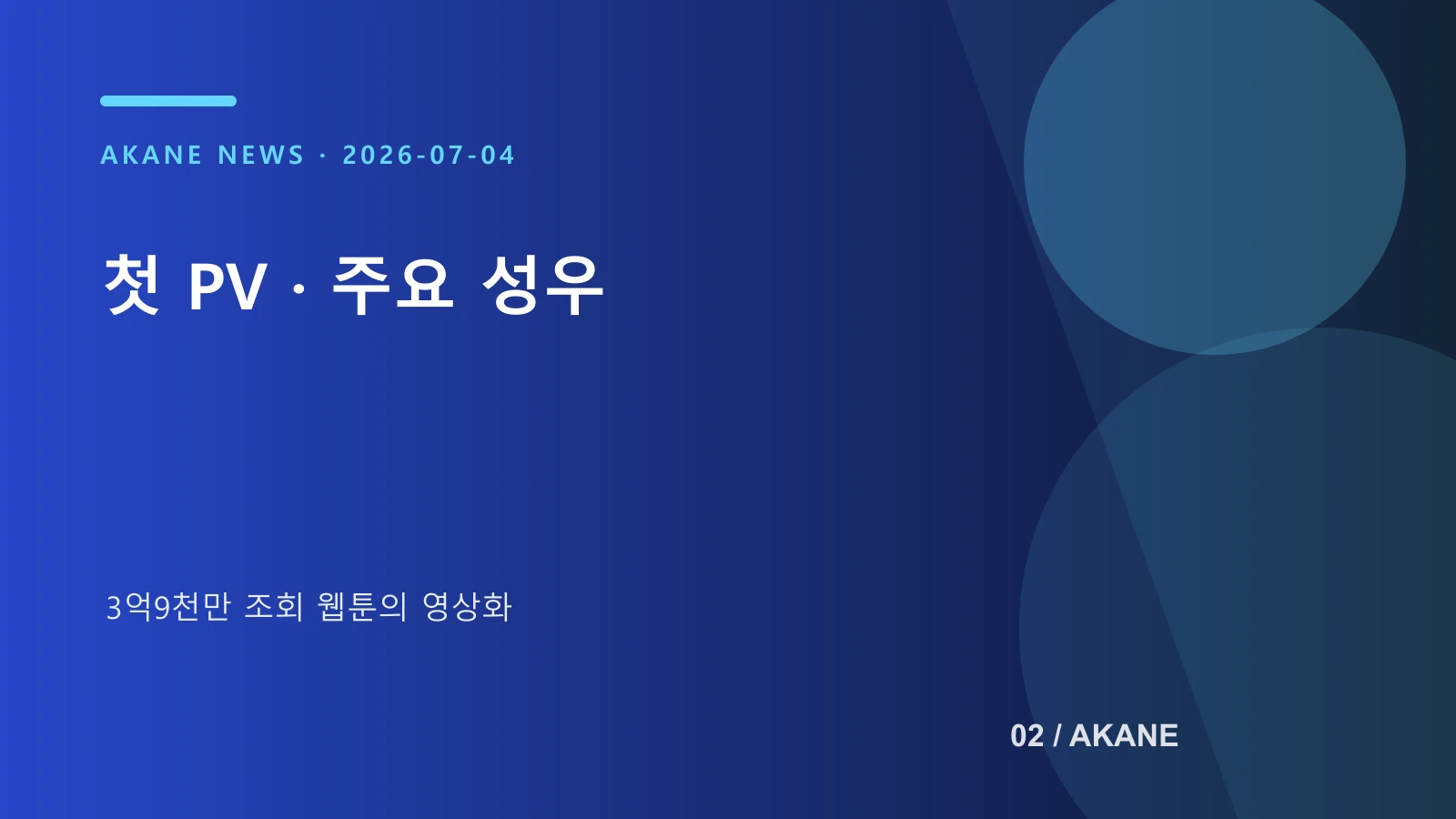 AKANE NEWS · 2026-07-04

첫 PV · 주요 성우

3억9천만 조회 웹툰의 영상화

02 / AKANE